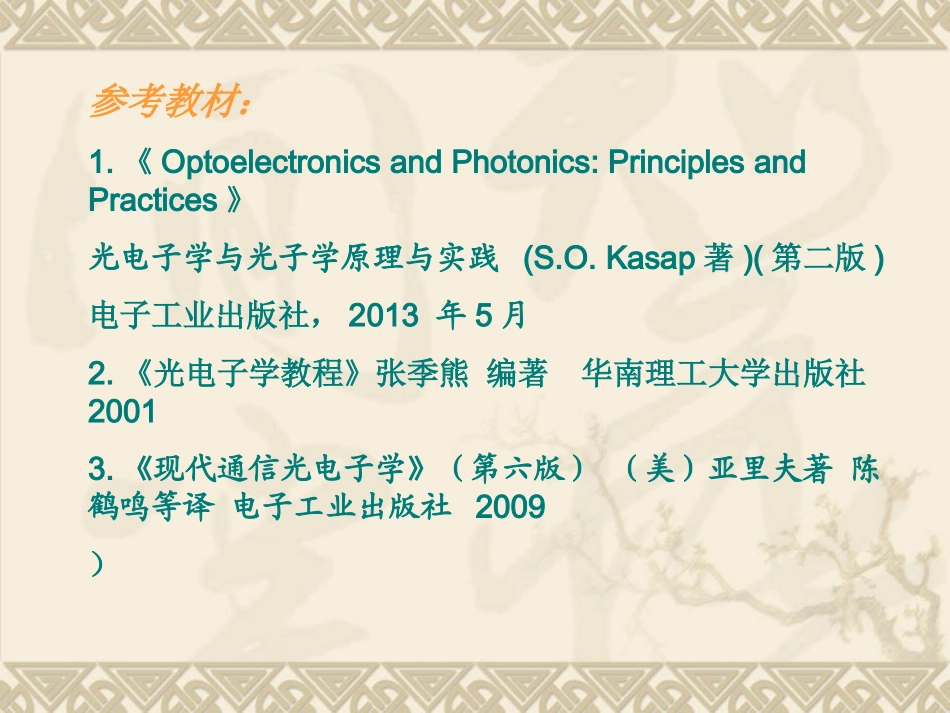 参考教材：

1. 《 Optoelectronics and Photonics: Principles and Practices 》

光电子学与光子学原理与实践 (S.O. Kasap 著 )( 第二版 )

电子工业出版社， 2013 年 5 月

2. 《光电子学教程》张季熊 编著 华南理工大学出版社 2001

3. 《现代通信光电子学》（第六版） （美）亚里夫著 陈鹤鸣等译 电子工业出版社 2009

）